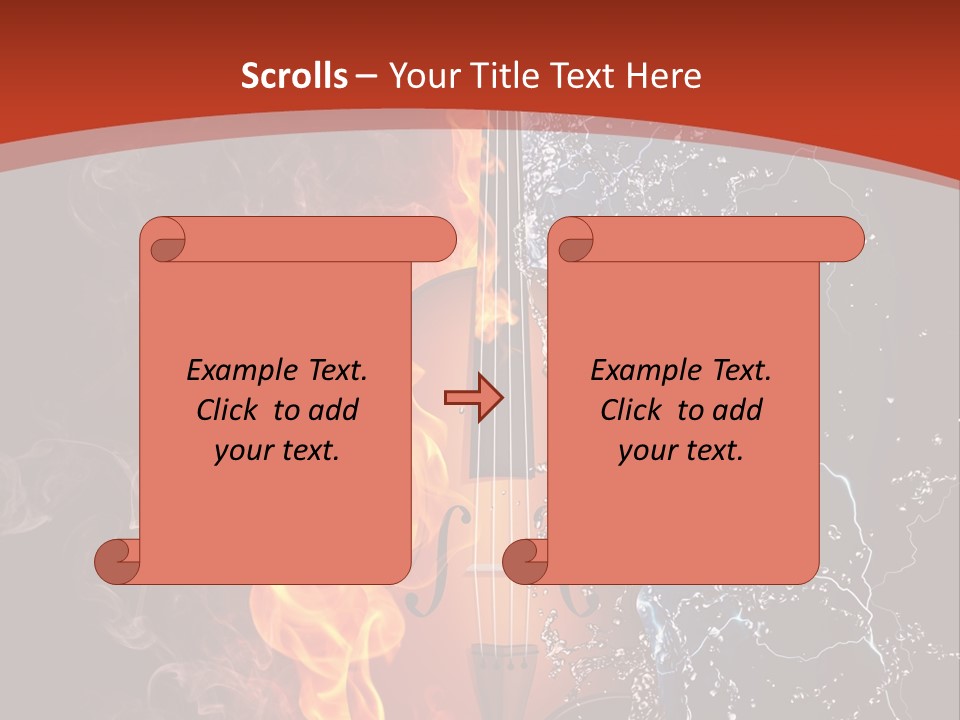 Scrolls – Your Title Text Here

Example Text. Click to add your text.

Example Text. Click to add your text.